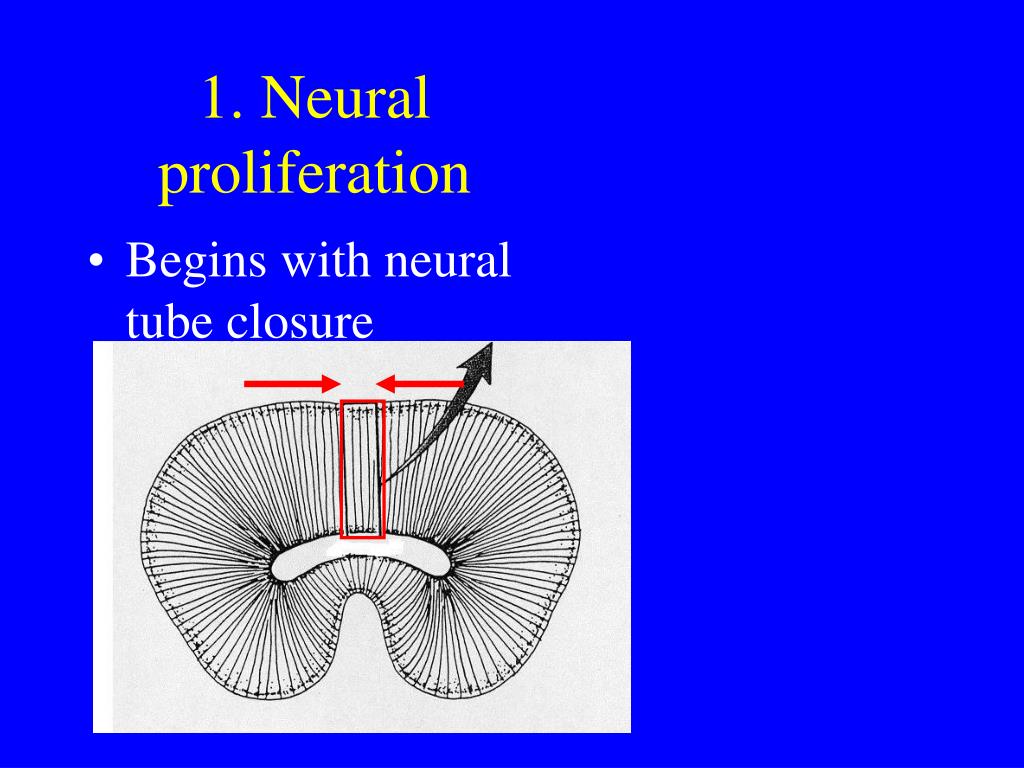 1. Neural proliferation

• Begins with neural tube closure